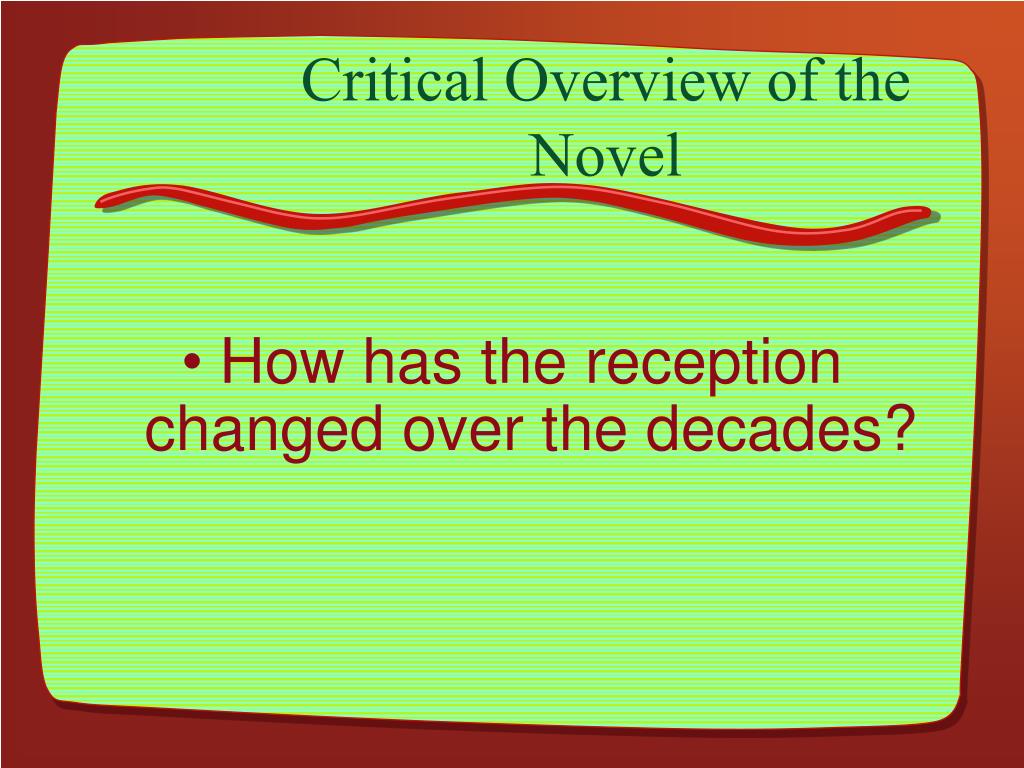 Critical Overview of the Novel

• How has the reception changed over the decades?